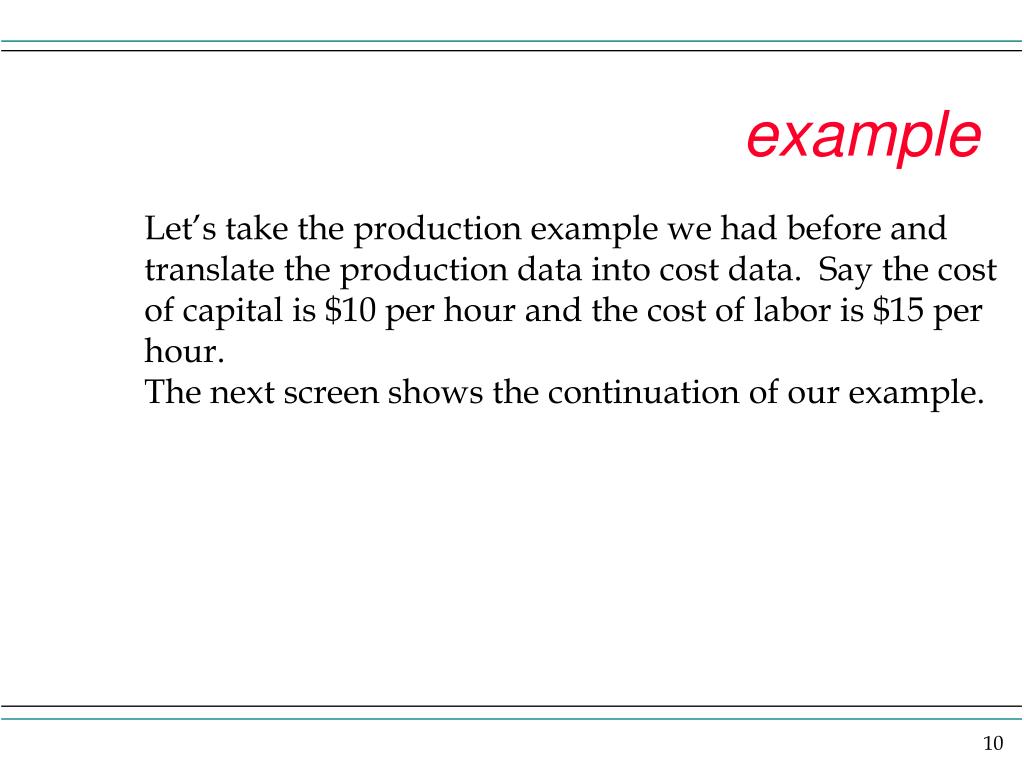 example

Let’s take the production example we had before and translate the production data into cost data. Say the cost of capital is \$10 per hour and the cost of labor is \$15 per hour.
The next screen shows the continuation of our example.

10